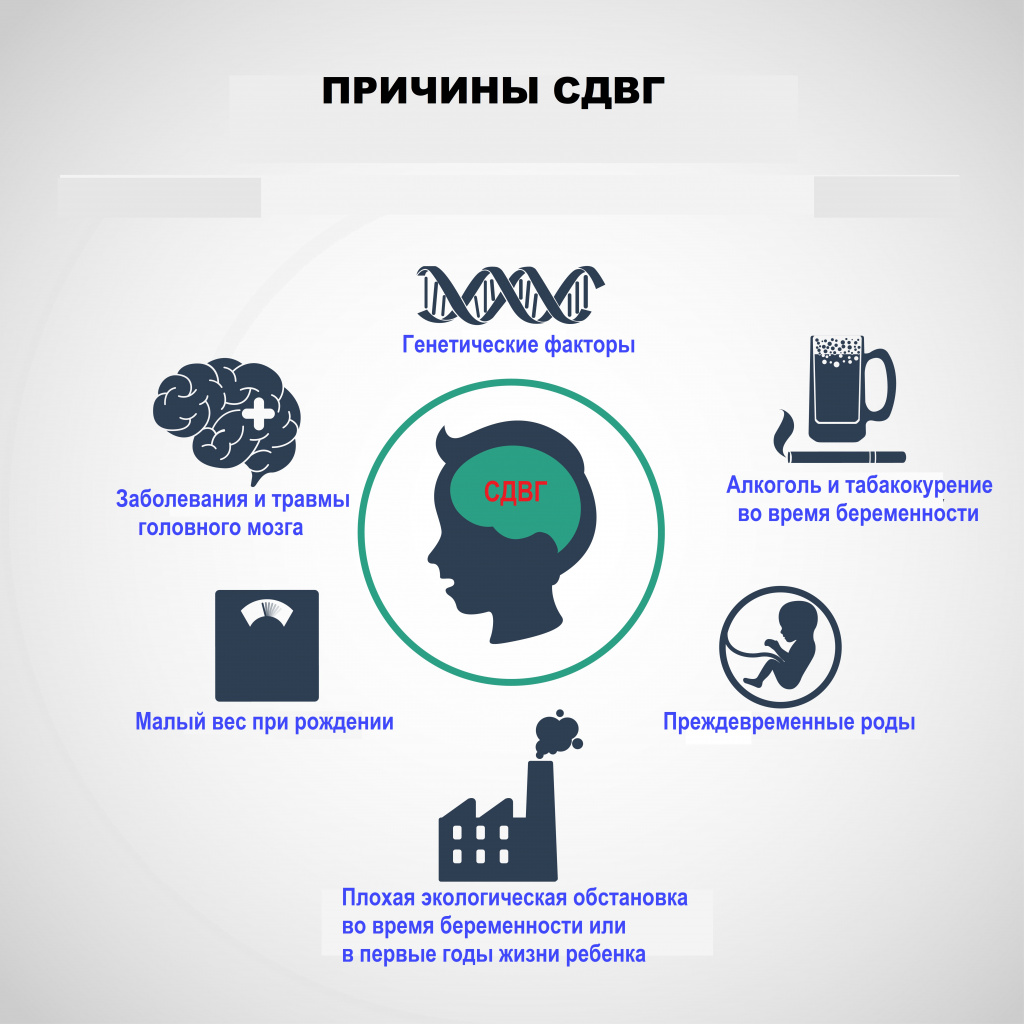 ПРИЧИНЫ СДВГ

Генетические факторы

Заболевания и травмы головного мозга

СДВГ

Алкоголь и табакокурение во время беременности

Малый вес при рождении

Преждевременные роды

Плохая экологическая обстановка во время беременности или в первые годы жизни ребенка